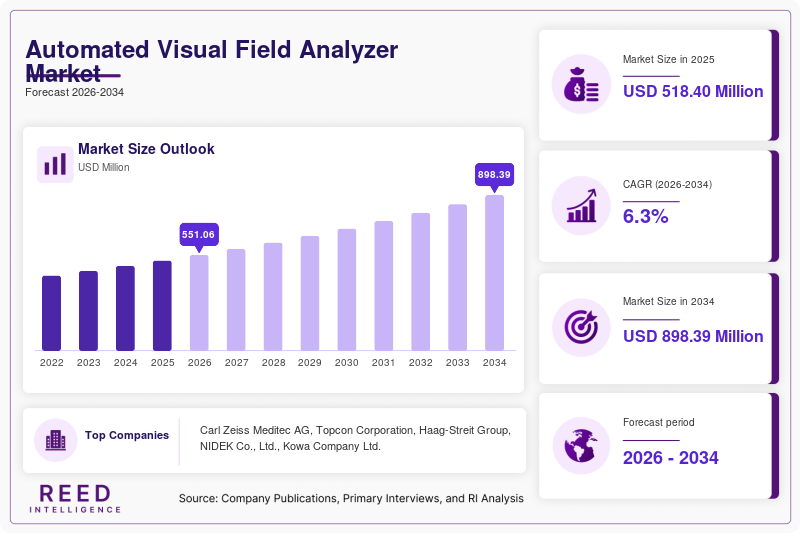 Automated Visual Field Analyzer Market
Forecast 2026-2034

Market Size Outlook
USD Million

551.06
898.39

2022 2023 2024 2025 2026 2027 2028 2029 2030 2031 2032 2033 2034

Top Companies
Carl Zeiss Meditec AG, Topcon Corporation, Haag-Streit Group, NIDEK Co., Ltd., Kowa Company Ltd.

REED
INTELLIGENCE

Source: Company Publications, Primary Interviews, and RI Analysis

Market Size in 2025
USD 518.40 Million

CAGR (2026-2034)
6.3%

Market Size in 2034
USD 898.39 Million

Forecast period
2026 - 2034